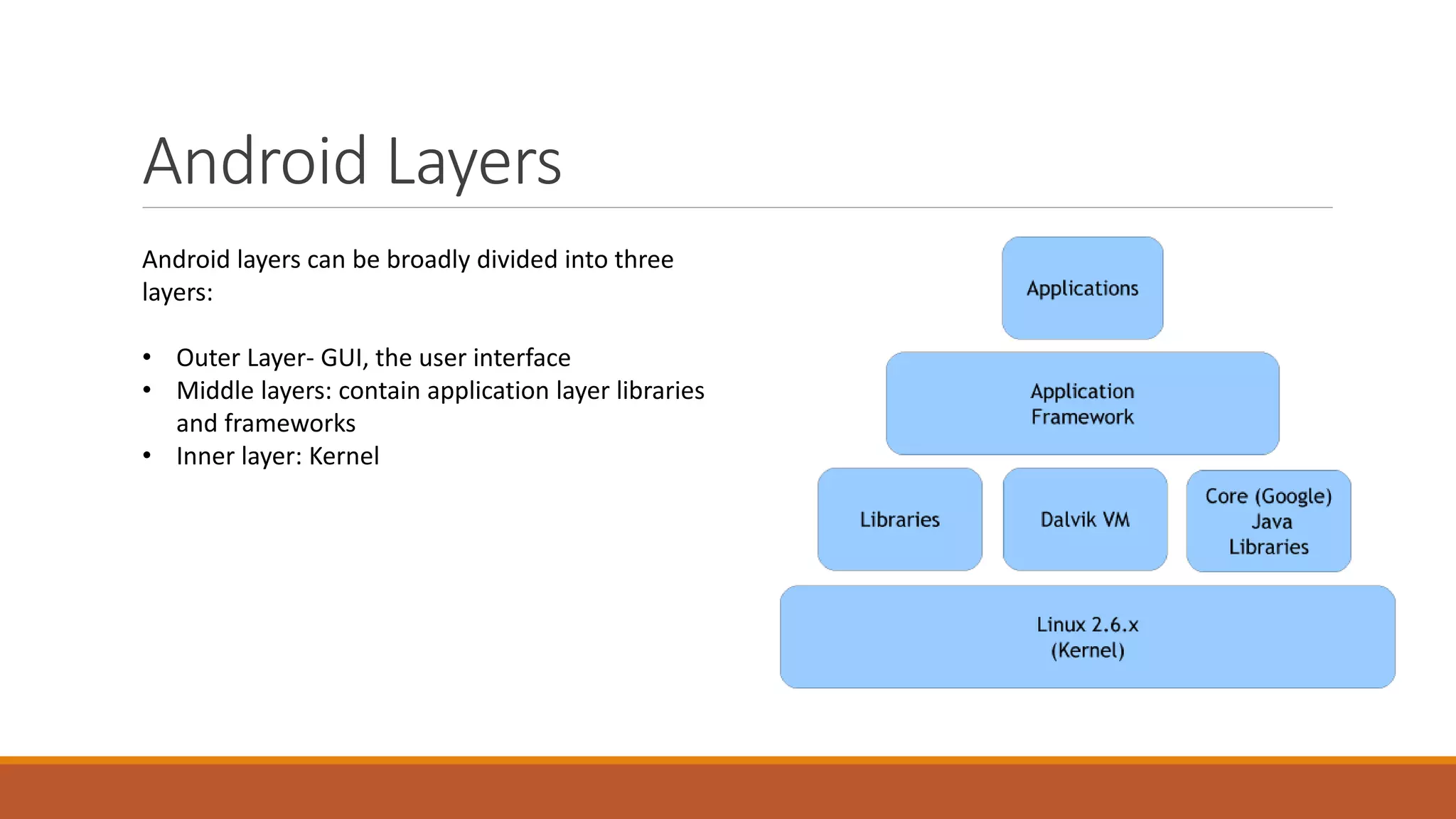 Android Layers

Android layers can be broadly divided into three layers:

• Outer Layer- GUI, the user interface
• Middle layers: contain application layer libraries and frameworks
• Inner layer: Kernel

Applications

Application Framework

Libraries

Dalvik VM

Core (Google) Java Libraries

Linux 2.6.x (Kernel)